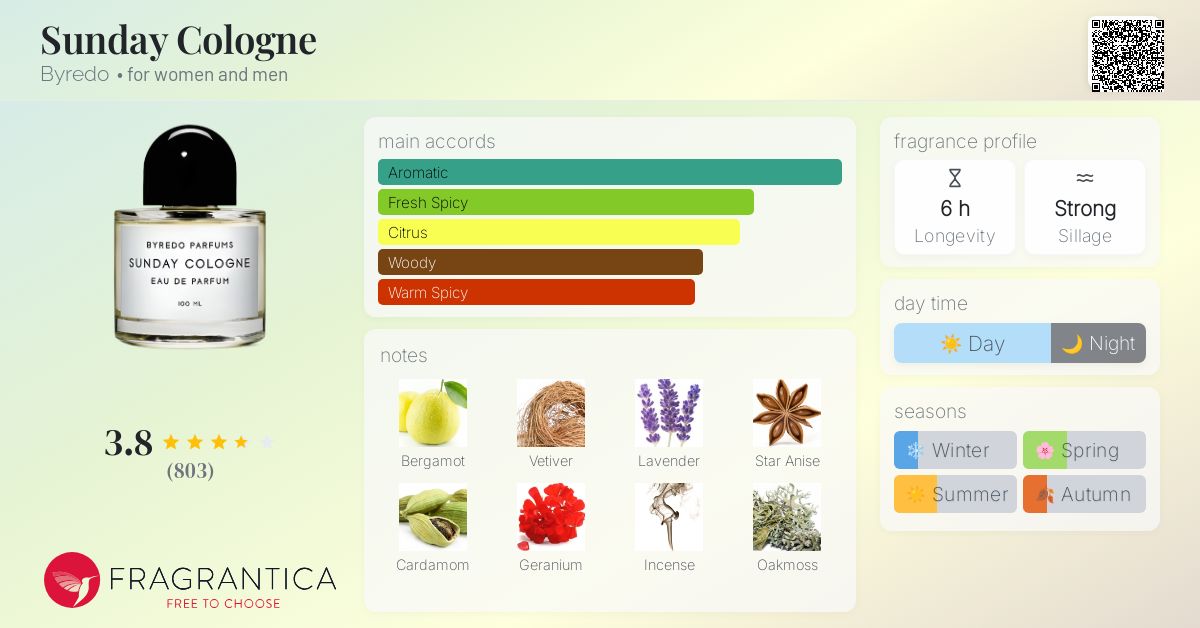 Sunday Cologne
Byredo • for women and men

BYREDO PARFUMS
SUNDAY COLOGNE
EAU DE PARFUM
100 ML

3.8
(803)

FRAGRANTICA
FREE TO CHOOSE

main accords
Aromatic
Fresh Spicy
Citrus
Woody
Warm Spicy

notes
Bergamot
Vetiver
Lavender
Star Anise
Cardamom
Geranium
Incense
Oakmoss

fragrance profile
6 h
Longevity
Strong
Sillage

day time
Day
Night

seasons
Winter
Spring
Summer
Autumn